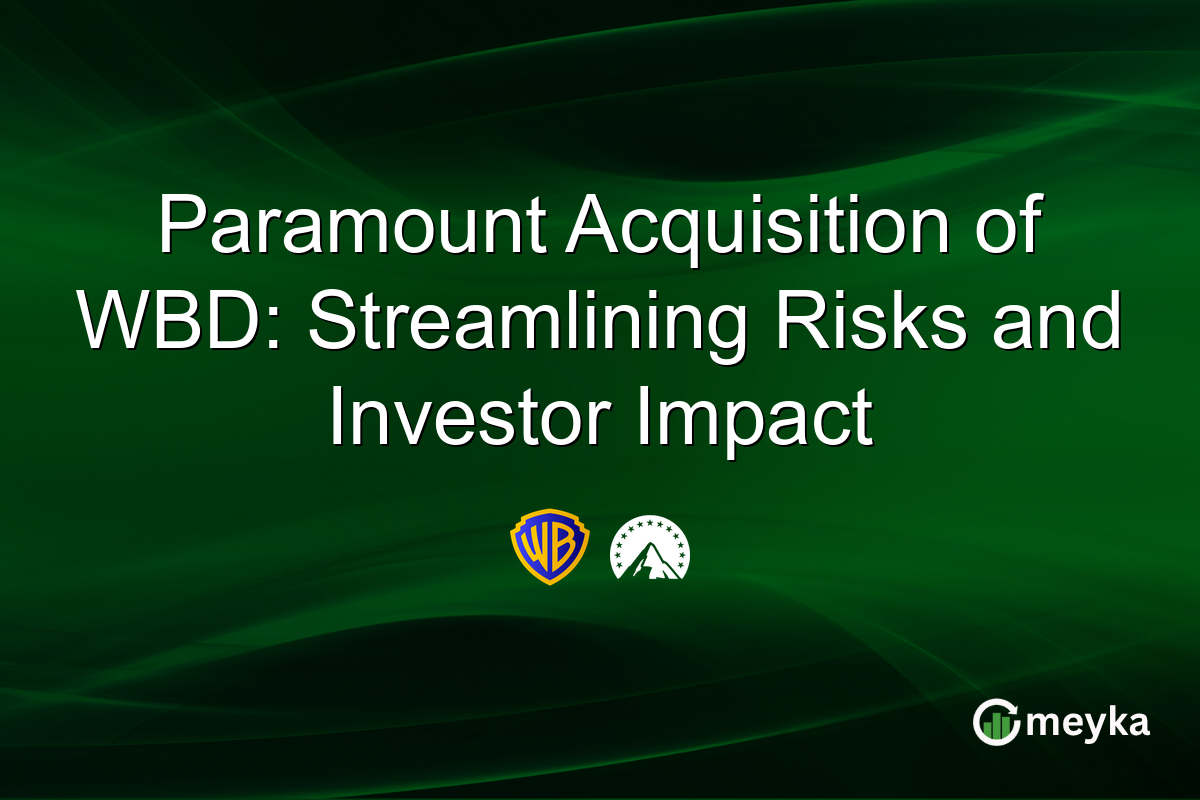 Paramount Acquisition of WBD: Streamlining Risks and Investor Impact

WB

meyka